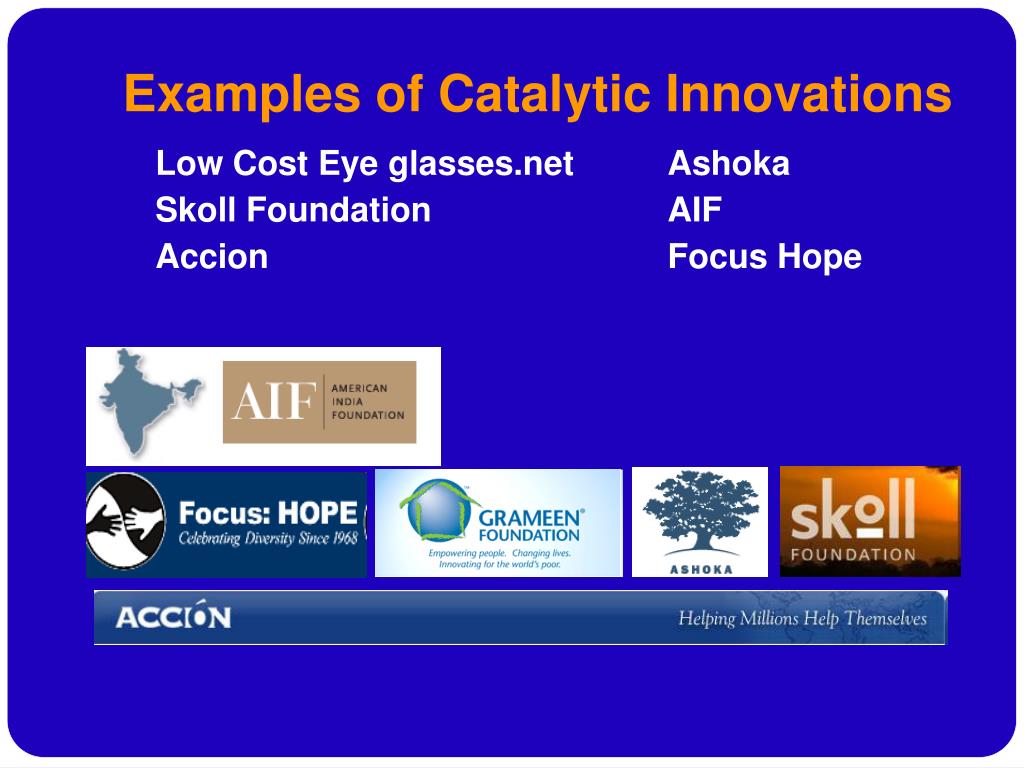 Examples of Catalytic Innovations

Low Cost Eye glasses.net
Skoll Foundation
Accion

Ashoka
AIF
Focus Hope

AIF AMERICAN INDIA FOUNDATION

Focus: HOPE
Celebrating Diversity Since 1968

GRAMEEN FOUNDATION
Empowering people. Changing lives. Innovating for the world's poor.

ASHOKA

skoll FOUNDATION

ACCION
Helping Millions Help Themselves